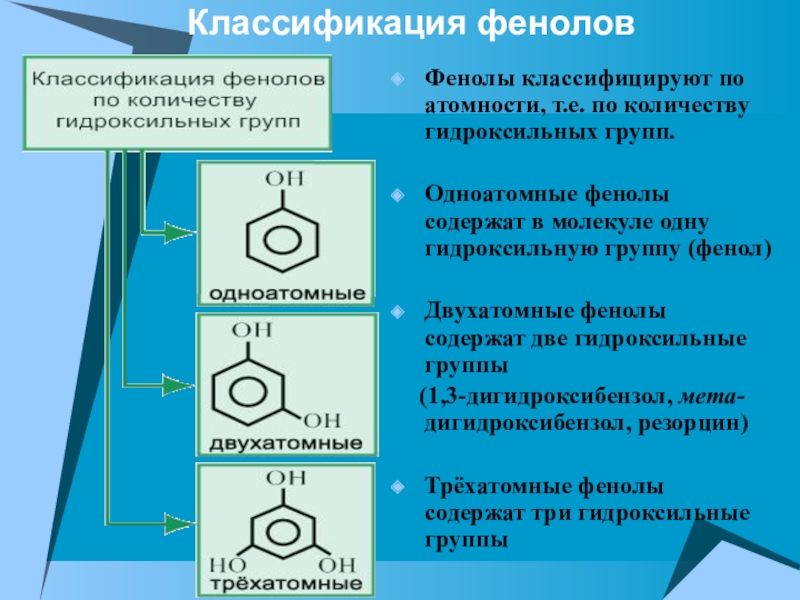 Классификация фенолов

Классификация фенолов по количеству гидроксильных групп

OH

одноатомные

OH

OH

двухатомные

OH

HO

OH

трёхатомные

Фенолы классифицируют по атомности, т.е. по количеству гидроксильных групп.

Одноатомные фенолы содержат в молекуле одну гидроксильную группу (фенол)

Двухатомные фенолы содержат две гидроксильные группы

(1,3-дигидроксибензол, мета-дигидроксибензол, резорцин)

Трёхатомные фенолы содержат три гидроксильные группы